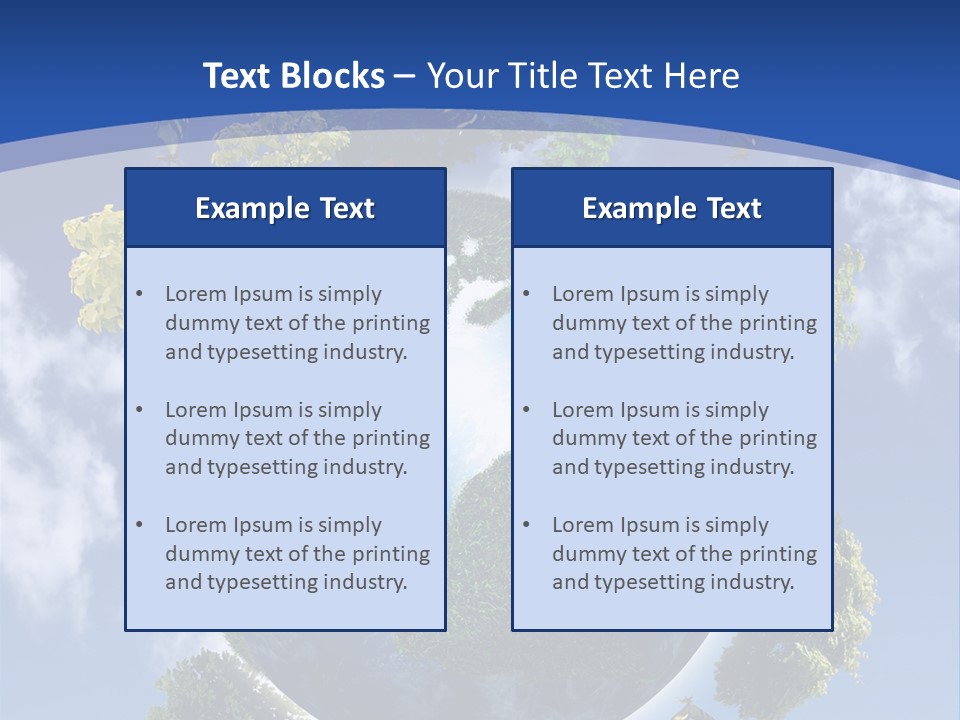 Text Blocks – Your Title Text Here

Example Text

• Lorem Ipsum is simply dummy text of the printing and typesetting industry.

• Lorem Ipsum is simply dummy text of the printing and typesetting industry.

• Lorem Ipsum is simply dummy text of the printing and typesetting industry.

Example Text

• Lorem Ipsum is simply dummy text of the printing and typesetting industry.

• Lorem Ipsum is simply dummy text of the printing and typesetting industry.

• Lorem Ipsum is simply dummy text of the printing and typesetting industry.